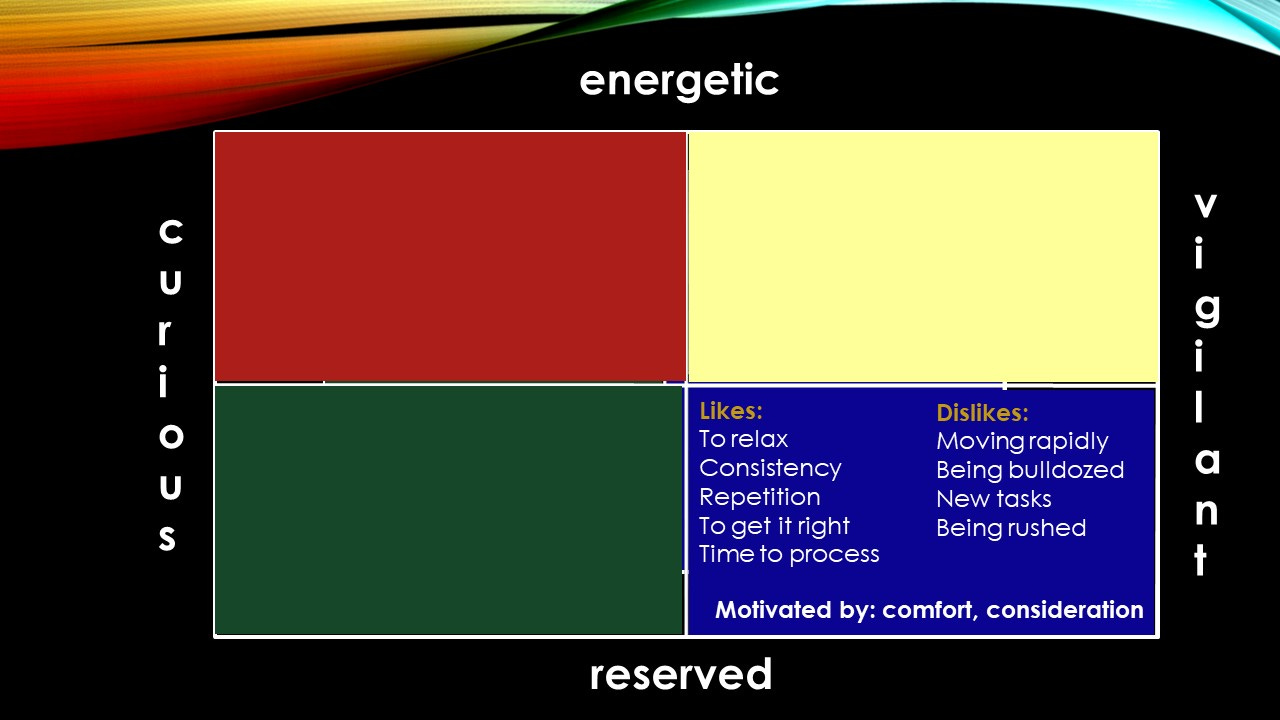 energetic

curious

vigilant

Likes:
To relax
Consistency
Repetition
To get it right
Time to process

Dislikes:
Moving rapidly
Being bulldozed
New tasks
Being rushed

Motivated by: comfort, consideration

reserved